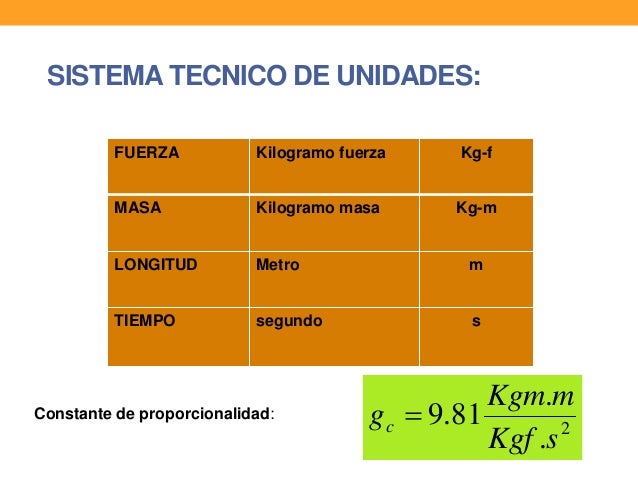 SISTEMA TECNICO DE UNIDADES:

| FUERZA | Kilogramo fuerza | Kg-f |
|---|---|---|
| MASA | Kilogramo masa | Kg-m |
| LONGITUD | Metro | m |
| TIEMPO | segundo | s |

Constante de proporcionalidad:

$g_c = 9.81 \frac{Kgm.m}{Kgf.s^2}$